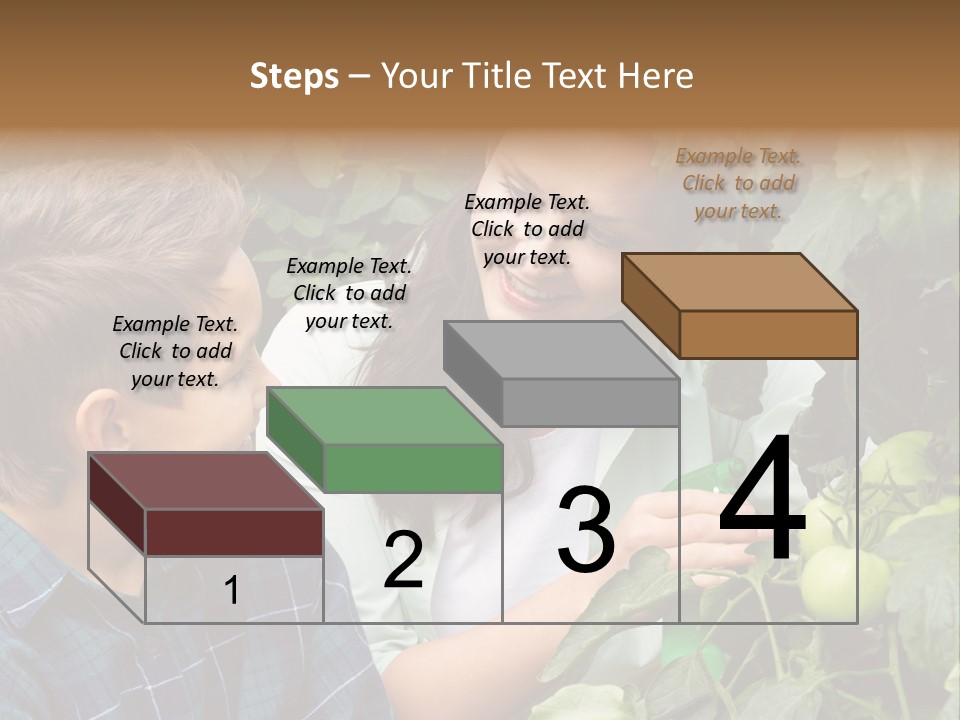 Steps – Your Title Text Here

Example Text. Click to add your text.

Example Text. Click to add your text.

Example Text. Click to add your text.

Example Text. Click to add your text.

1

2

3

4